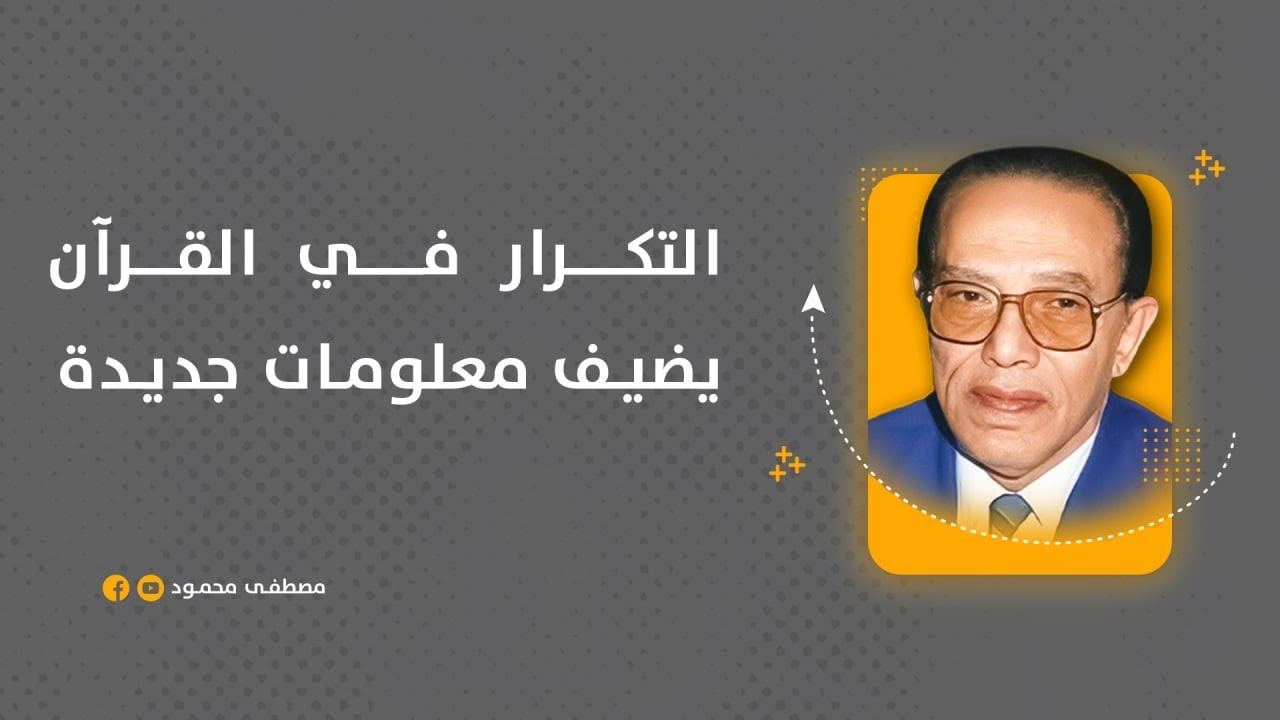 التكرار في القرآن
يضيف معلومات جديدة

مصطفى محمود